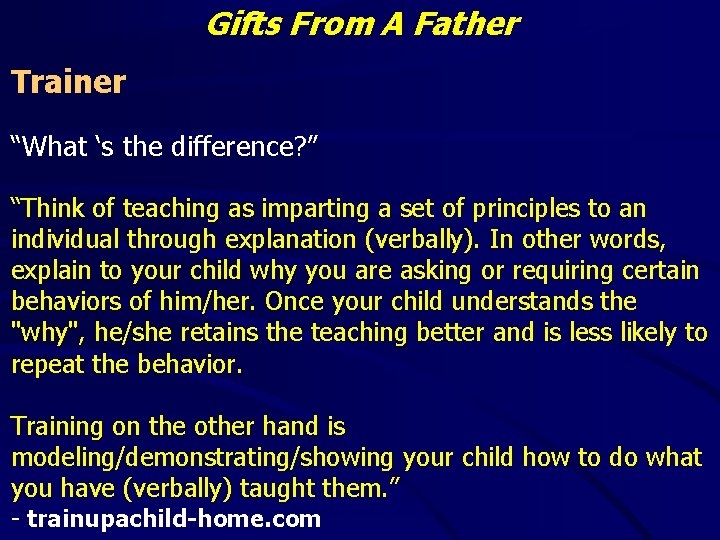 Gifts From A Father

Trainer

“What ‘s the difference?”

“Think of teaching as imparting a set of principles to an individual through explanation (verbally). In other words, explain to your child why you are asking or requiring certain behaviors of him/her. Once your child understands the "why", he/she retains the teaching better and is less likely to repeat the behavior.

Training on the other hand is modeling/demonstrating/showing your child how to do what you have (verbally) taught them.”
- trainupachild-home.com